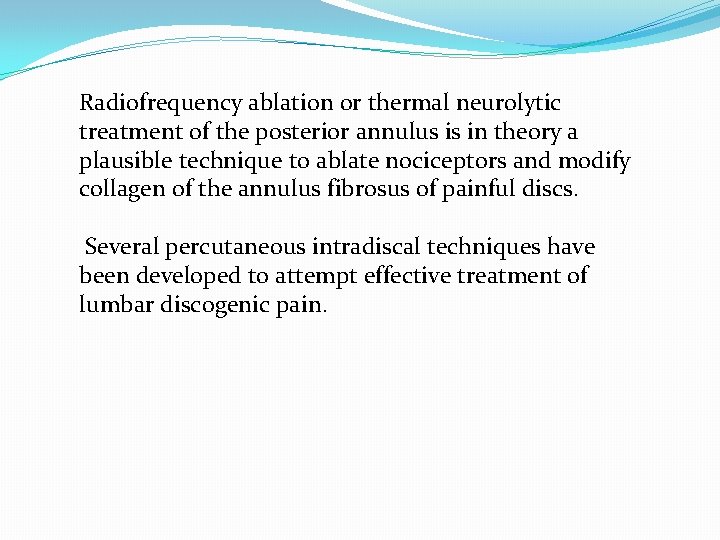 Radiofrequency ablation or thermal neurolytic treatment of the posterior annulus is in theory a plausible technique to ablate nociceptors and modify collagen of the annulus fibrosus of painful discs.

Several percutaneous intradiscal techniques have been developed to attempt effective treatment of lumbar discogenic pain.